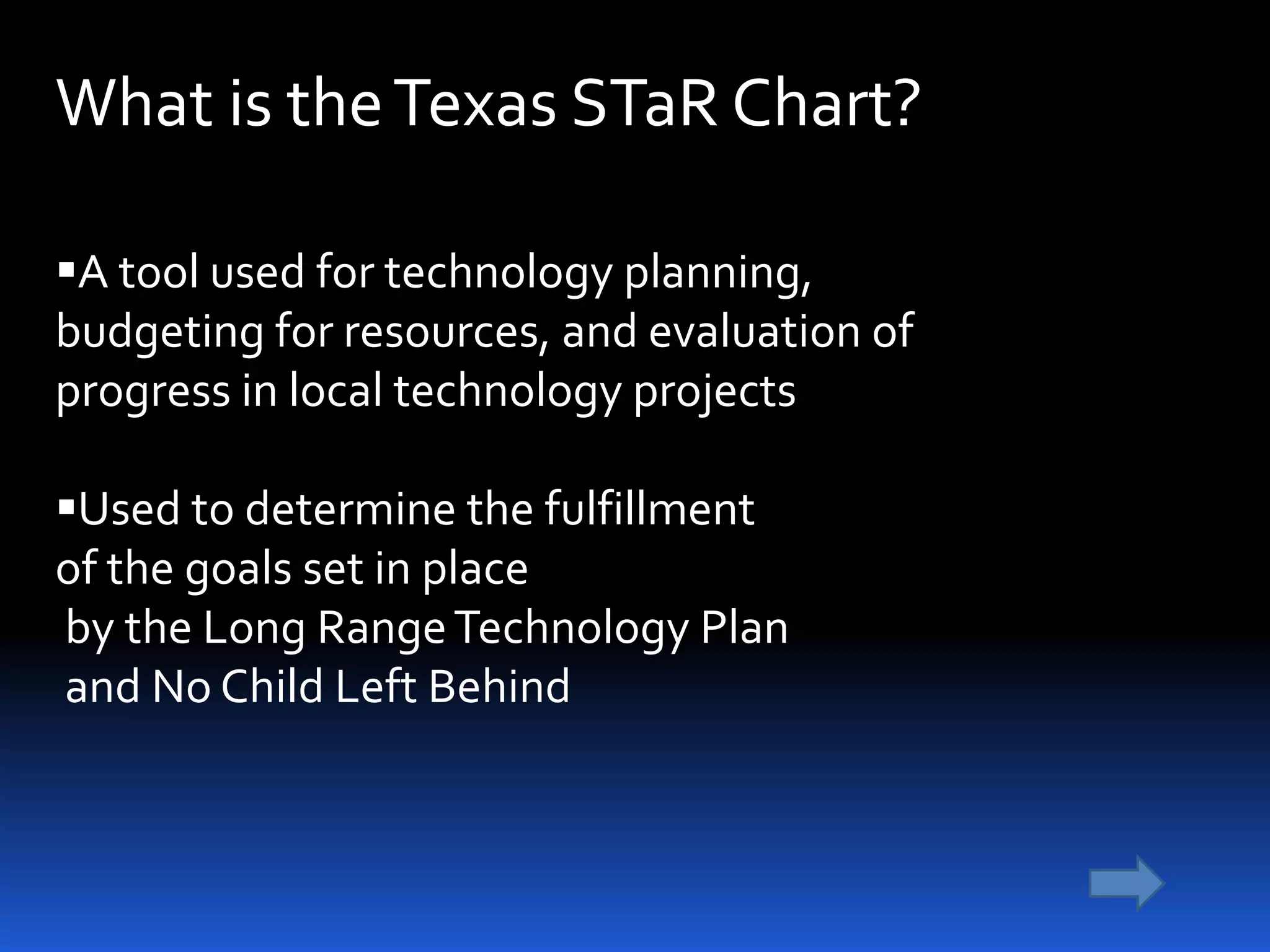 What is the Texas STaR Chart?

▪A tool used for technology planning, budgeting for resources, and evaluation of progress in local technology projects

▪Used to determine the fulfillment of the goals set in place by the Long Range Technology Plan and No Child Left Behind